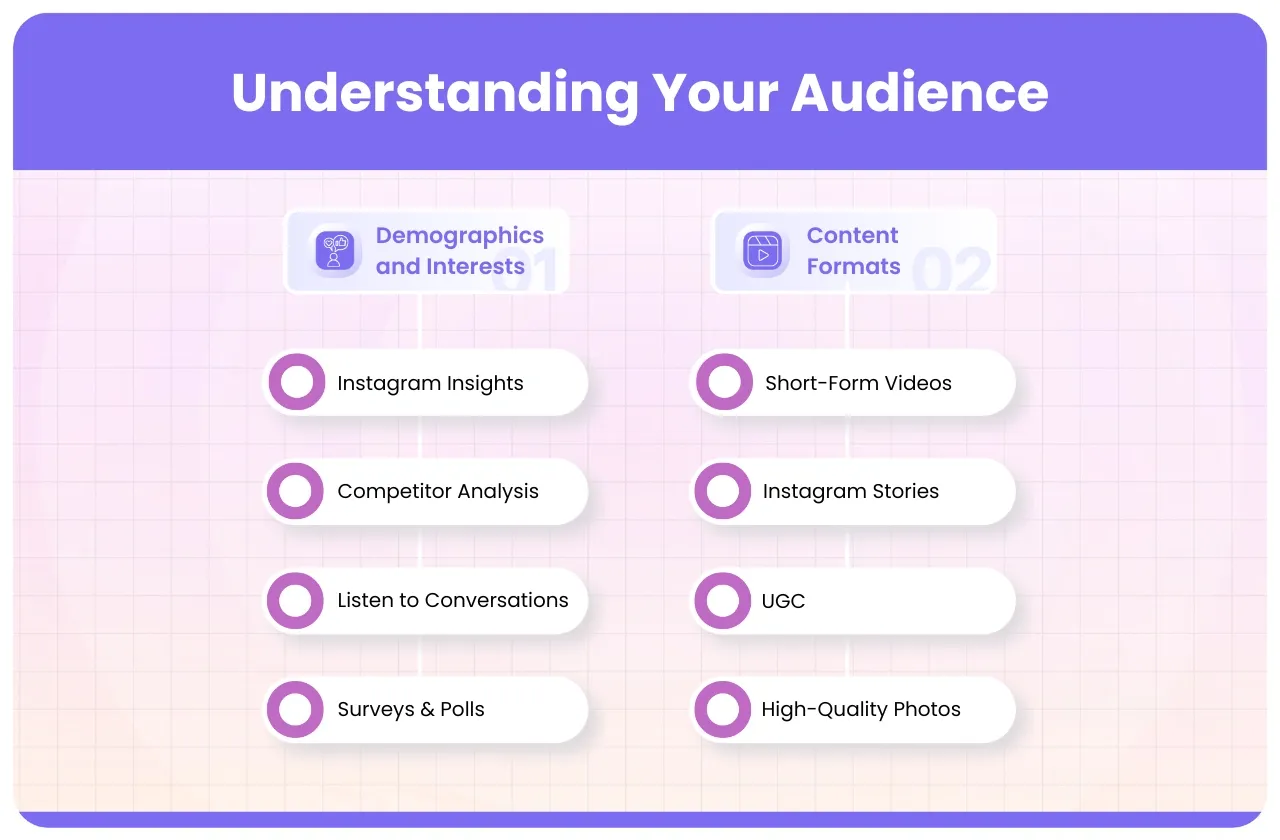 Understanding Your Audience

Demographics and Interests 01

Instagram Insights

Competitor Analysis

Listen to Conversations

Surveys & Polls

Content Formats 02

Short-Form Videos

Instagram Stories

UGC

High-Quality Photos